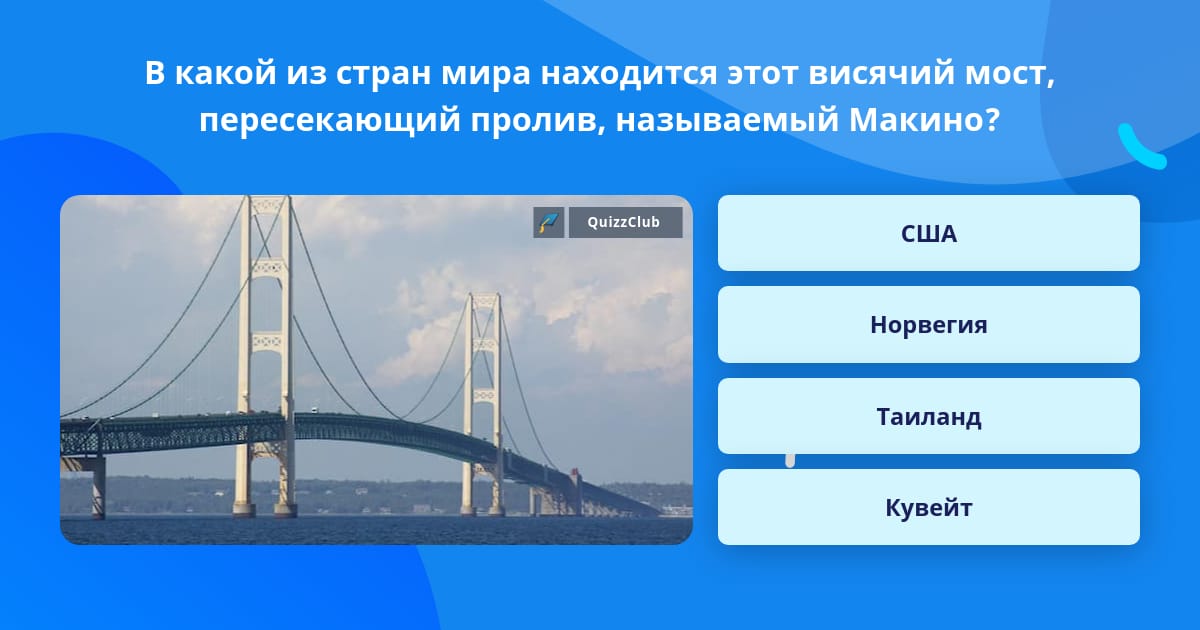 В какой из стран мира находится этот висячий мост, пересекающий пролив, называемый Макино?

QuizzClub

США

Норвегия

Таиланд

Кувейт